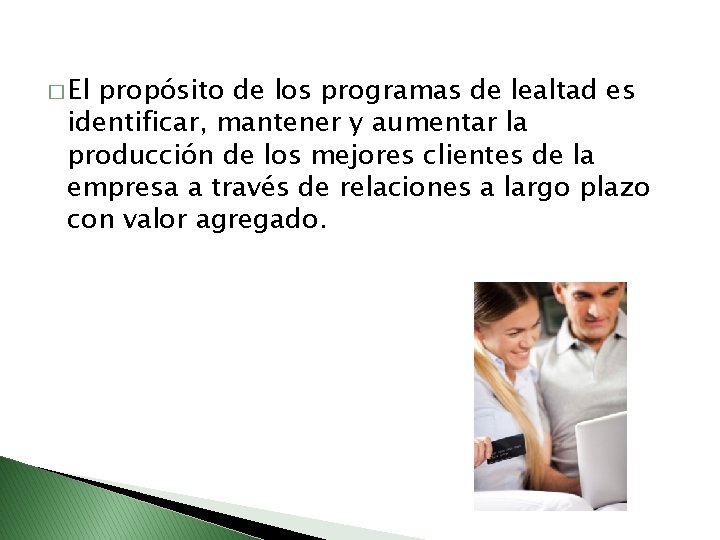 □ El propósito de los programas de lealtad es identificar, mantener y aumentar la producción de los mejores clientes de la empresa a través de relaciones a largo plazo con valor agregado.